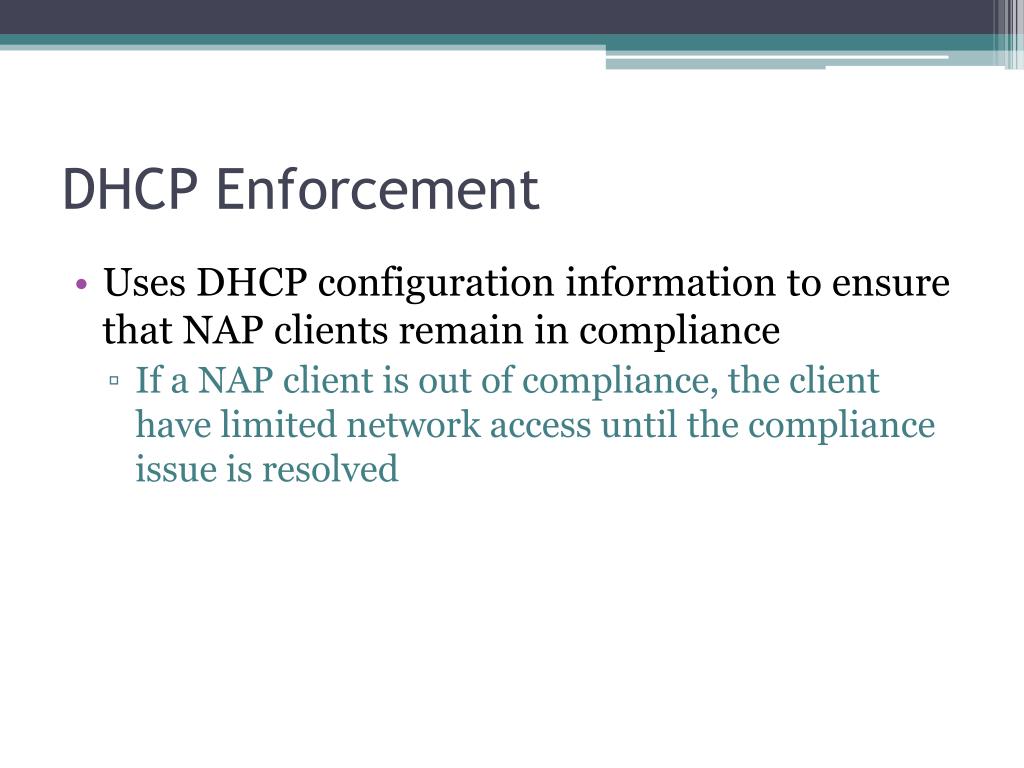 DHCP Enforcement

• Uses DHCP configuration information to ensure that NAP clients remain in compliance

▫ If a NAP client is out of compliance, the client have limited network access until the compliance issue is resolved